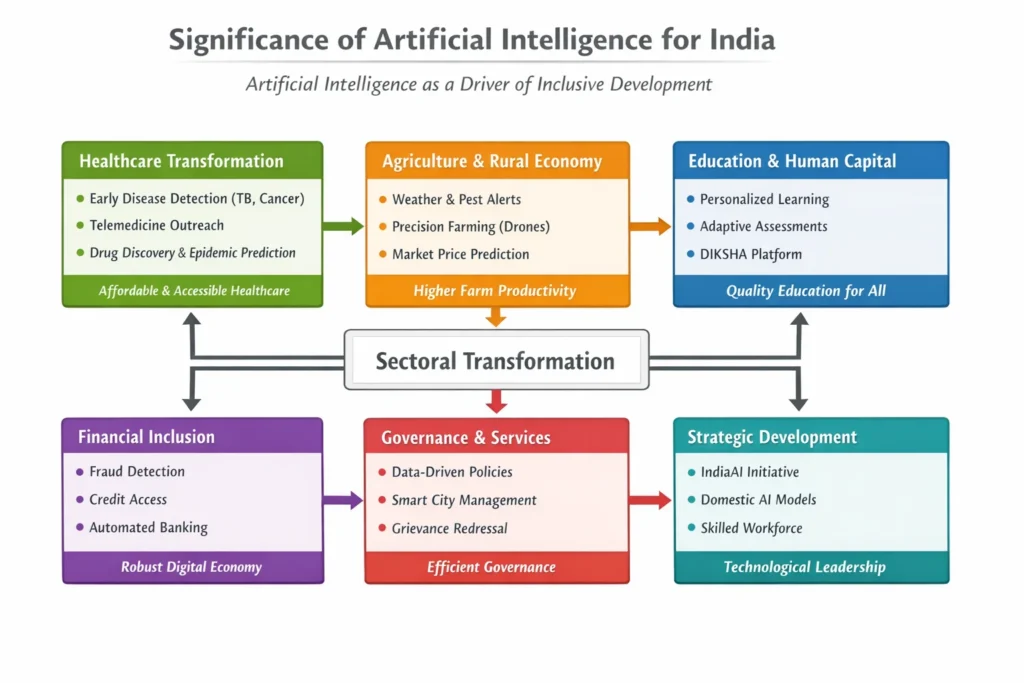 Significance of Artificial Intelligence for India

Artificial Intelligence as a Driver of Inclusive Development

Healthcare Transformation
- Early Disease Detection (TB, Cancer)
- Telemedicine Outreach
- Drug Discovery & Epidemic Prediction
Affordable & Accessible Healthcare

Agriculture & Rural Economy
- Weather & Pest Alerts
- Precision Farming (Drones)
- Market Price Prediction
Higher Farm Productivity

Education & Human Capital
- Personalized Learning
- Adaptive Assessments
- DIKSHA Platform
Quality Education for All

Sectoral Transformation

Financial Inclusion
- Fraud Detection
- Credit Access
- Automated Banking
Robust Digital Economy

Governance & Services
- Data-Driven Policies
- Smart City Management
- Grievance Redressal
Efficient Governance

Strategic Development
- IndiaAI Initiative
- Domestic AI Models
- Skilled Workforce
Technological Leadership